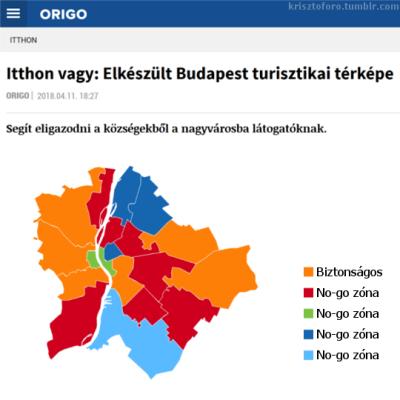 ORIGO

krisztoforo.tumblr.com

ITTHON

Itthon vagy: Elkészült Budapest turisztikai térképe

ORIGO | 2018.04.11. 18:27

Segít eligazodni a községekből a nagyvárosba látogatóknak.

Biztonságos
No-go zóna
No-go zóna
No-go zóna
No-go zóna